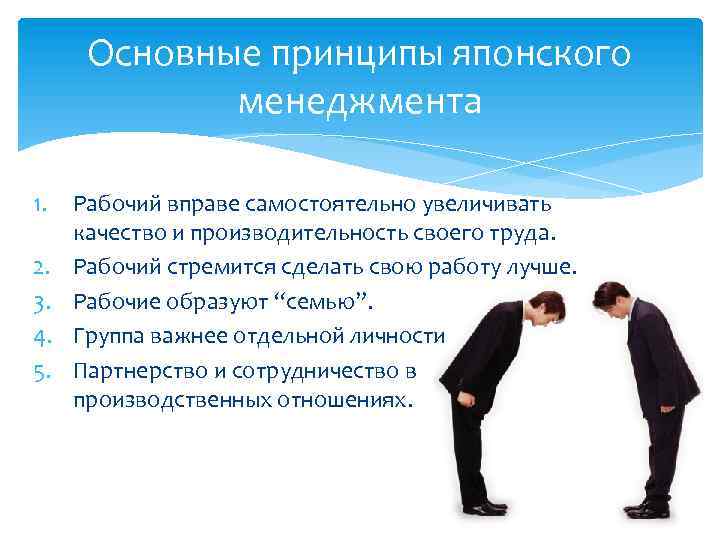 Основные принципы японского менеджмента

1. Рабочий вправе самостоятельно увеличивать качество и производительность своего труда.
2. Рабочий стремится сделать свою работу лучше.
3. Рабочие образуют “семью”.
4. Группа важнее отдельной личности
5. Партнерство и сотрудничество в производственных отношениях.